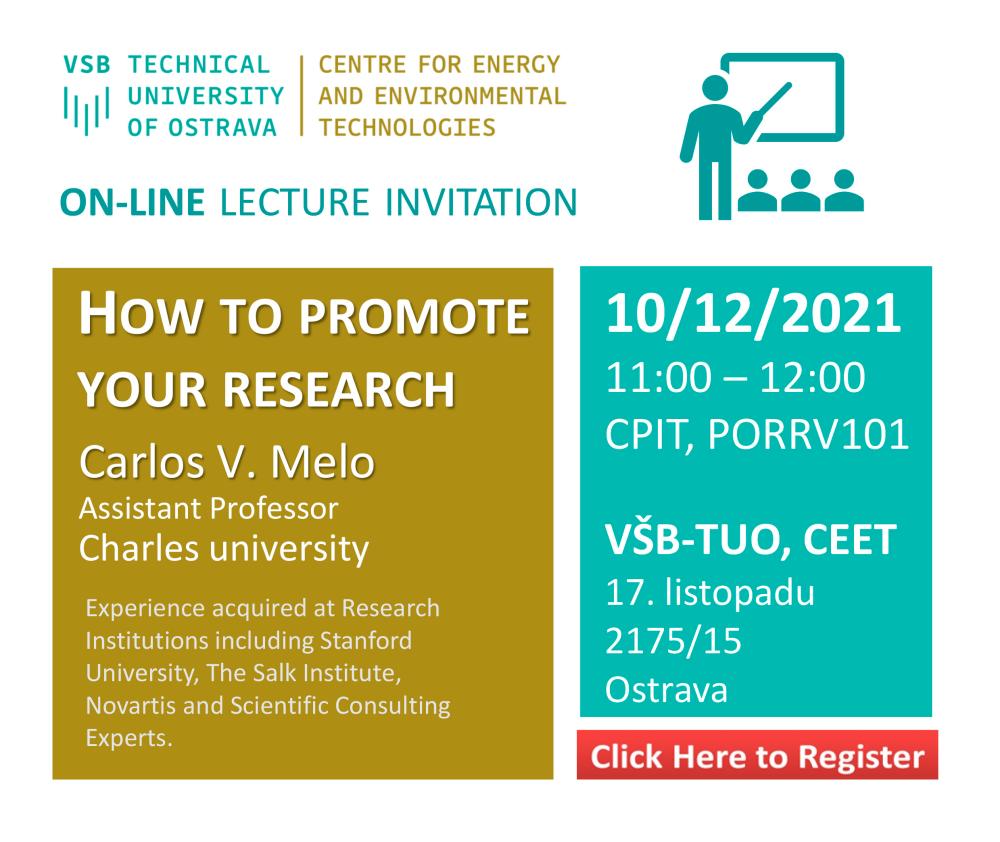 VSB TECHNICAL UNIVERSITY OF OSTRAVA

CENTRE FOR ENERGY AND ENVIRONMENTAL TECHNOLOGIES

ON-LINE LECTURE INVITATION

HOW TO PROMOTE YOUR RESEARCH

Carlos V. Melo
Assistant Professor
Charles university

Experience acquired at Research Institutions including Stanford University, The Salk Institute, Novartis and Scientific Consulting Experts.

10/12/2021
11:00 – 12:00
CPIT, PORRV101

VŠB-TUO, CEET
17. listopadu 2175/15
Ostrava

Click Here to Register